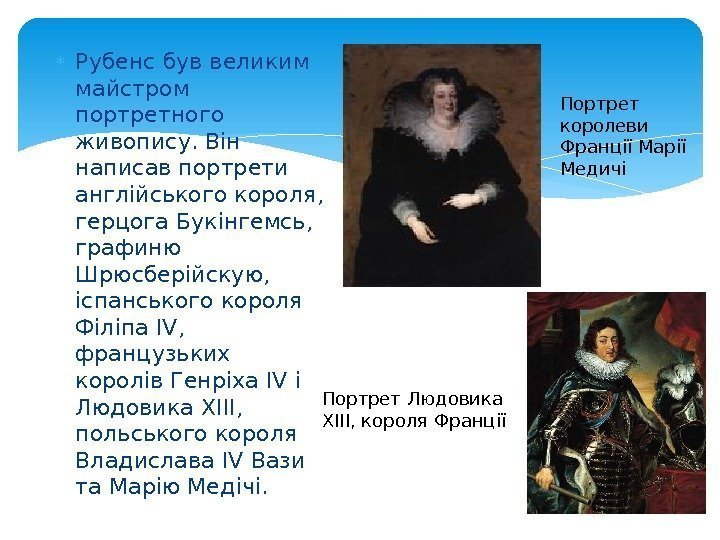 Рубенс був великим майстром портретного живопису. Він написав портрети англійського короля, герцога Букінгемсь, графиню Шрюсберійскую, іспанського короля Філіпа IV, французьких королів Генріха IV і Людовика XIII, польського короля Владислава IV Вази та Марію Медічі.

Портрет королеви Франції Марії Медичі

Портрет Людовика XIII, короля Франції